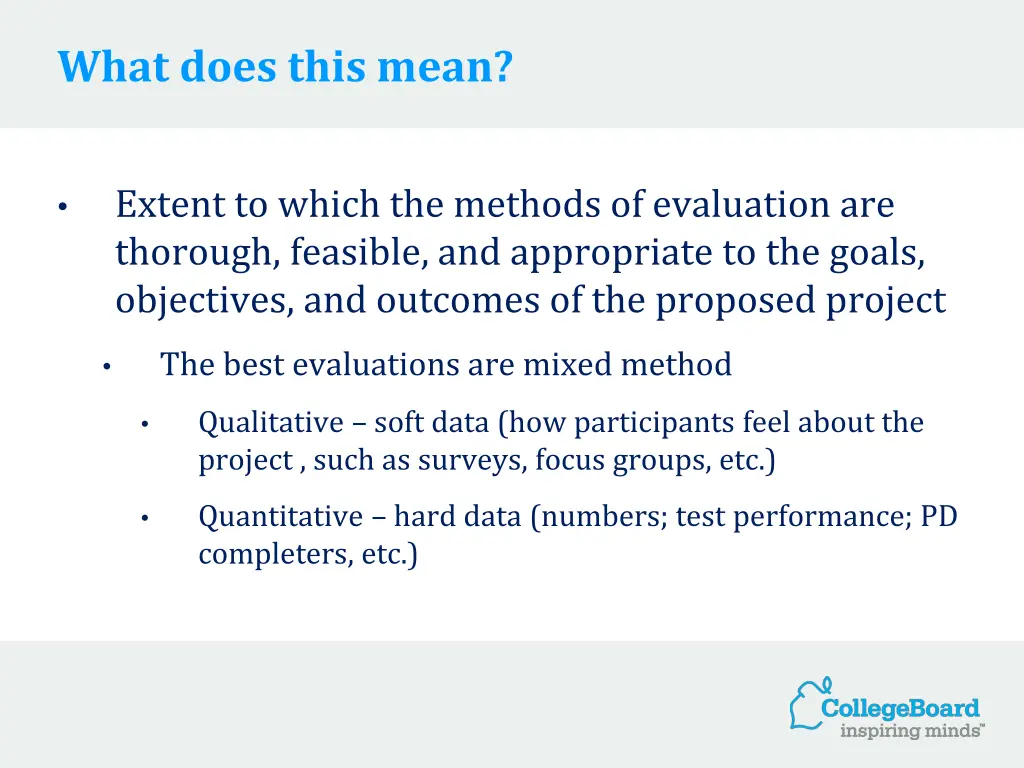 What does this mean?

• Extent to which the methods of evaluation are thorough, feasible, and appropriate to the goals, objectives, and outcomes of the proposed project

• The best evaluations are mixed method

• Qualitative – soft data (how participants feel about the project , such as surveys, focus groups, etc.)

• Quantitative – hard data (numbers; test performance; PD completers, etc.)

CollegeBoard
inspiring minds™